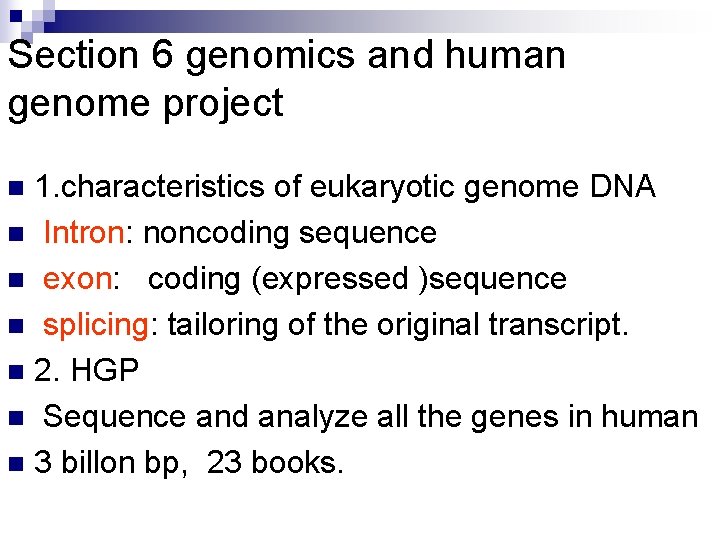 Section 6 genomics and human genome project

1.characteristics of eukaryotic genome DNA

Intron: noncoding sequence

exon: coding (expressed )sequence

splicing: tailoring of the original transcript.

2. HGP

Sequence and analyze all the genes in human

3 billon bp, 23 books.